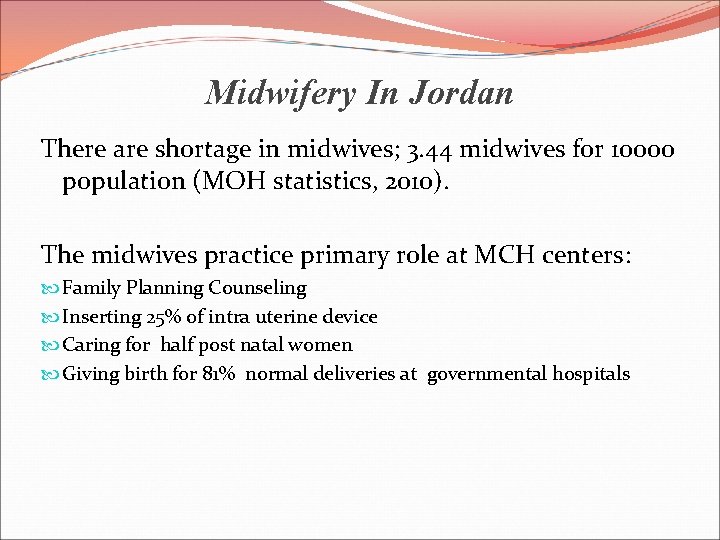 Midwifery In Jordan

There are shortage in midwives; 3.44 midwives for 10000 population (MOH statistics, 2010).

The midwives practice primary role at MCH centers:

Family Planning Counseling
Inserting 25% of intra uterine device
Caring for half post natal women
Giving birth for 81% normal deliveries at governmental hospitals